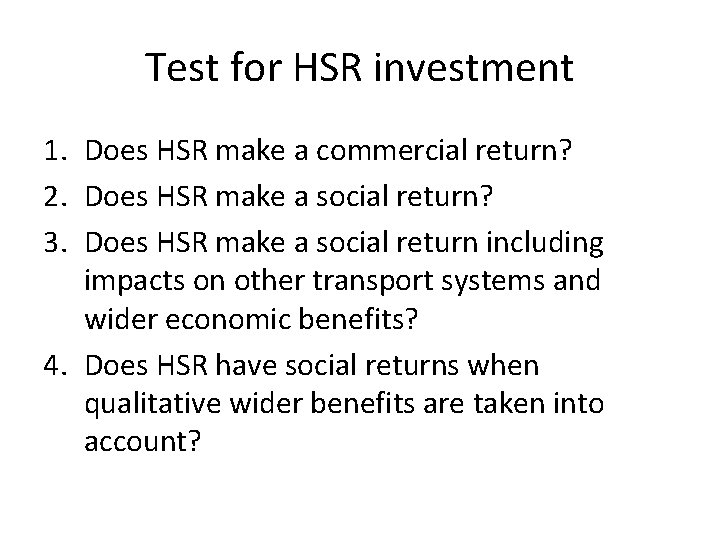 Test for HSR investment

1. Does HSR make a commercial return?
2. Does HSR make a social return?
3. Does HSR make a social return including impacts on other transport systems and wider economic benefits?
4. Does HSR have social returns when qualitative wider benefits are taken into account?